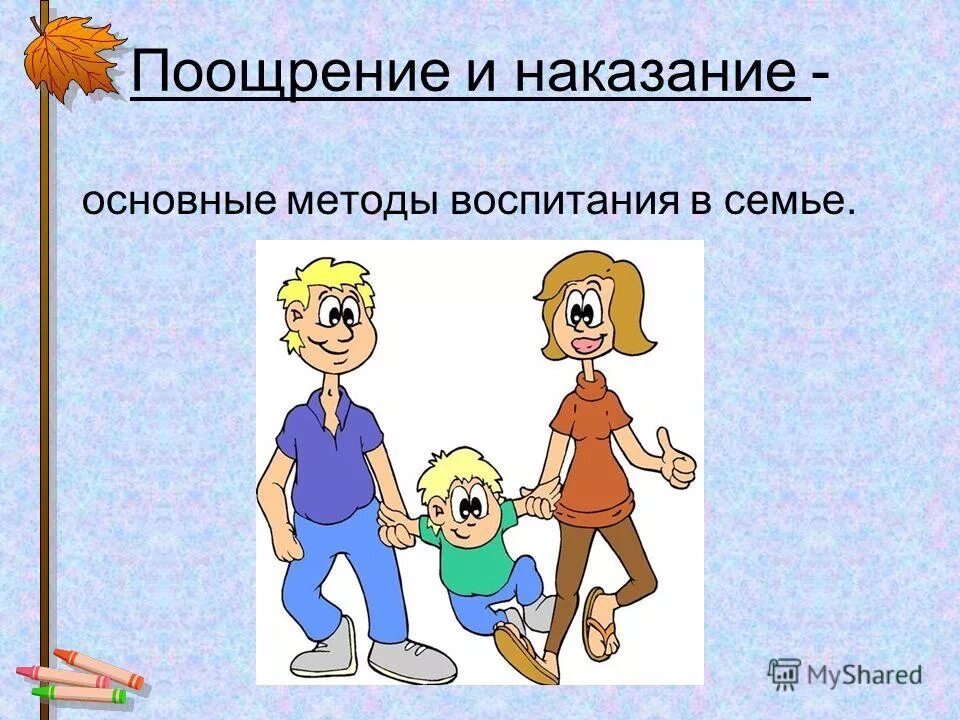 Поощрение и наказание -

основные методы воспитания в семье.

MyShared